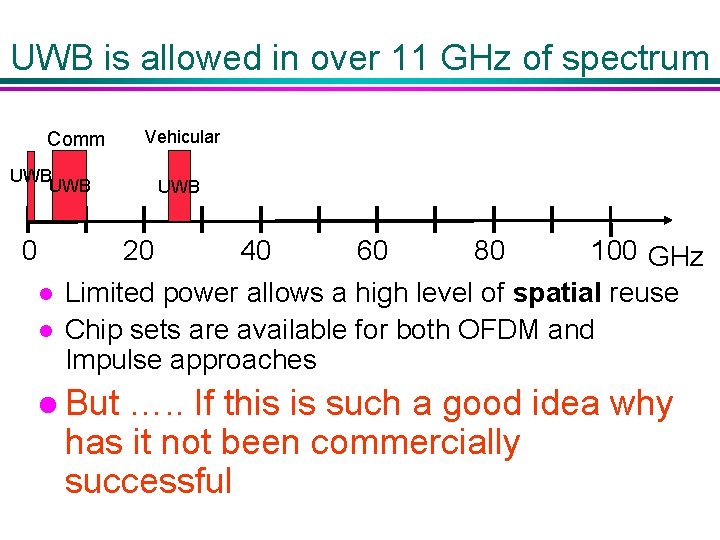 UWB is allowed in over 11 GHz of spectrum

Comm
Vehicular
UWB
UWB
UWB

0
20
40
60
80
100
GHz

• Limited power allows a high level of spatial reuse
• Chip sets are available for both OFDM and Impulse approaches
• But ….. If this is such a good idea why has it not been commercially successful